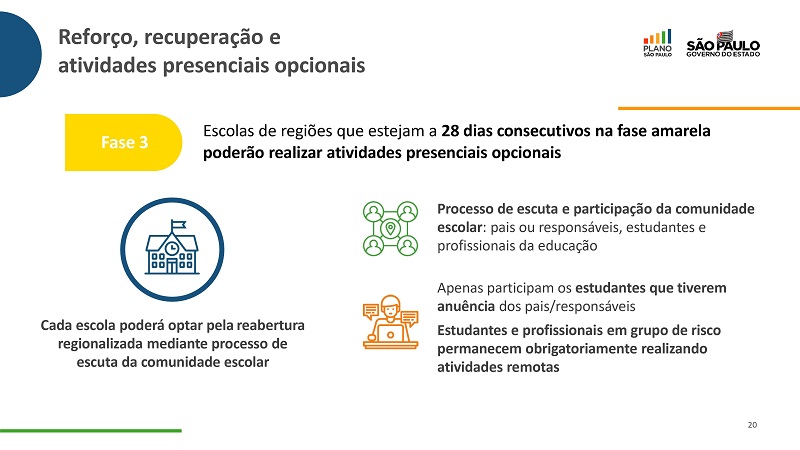 Reforço, recuperação e atividades presenciais opcionais

PLANO SÃO PAULO

SÃO PAULO GOVERNO DO ESTADO

Fase 3

Escolas de regiões que estejam a 28 dias consecutivos na fase amarela poderão realizar atividades presenciais opcionais

Cada escola poderá optar pela reabertura regionalizada mediante processo de escuta da comunidade escolar

Processo de escuta e participação da comunidade escolar: pais ou responsáveis, estudantes e profissionais da educação

Apenas participam os estudantes que tiverem anuência dos pais/responsáveis

Estudantes e profissionais em grupo de risco permanecem obrigatoriamente realizando atividades remotas

20